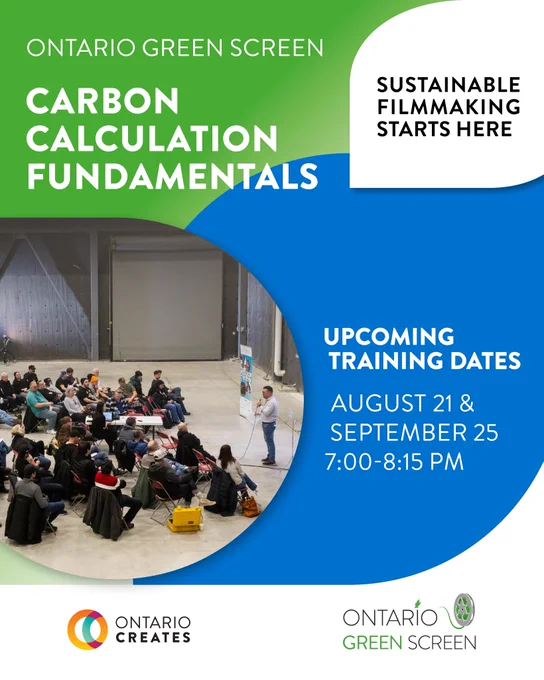 ONTARIO GREEN SCREEN

CARBON CALCULATION FUNDAMENTALS

SUSTAINABLE FILMMAKING STARTS HERE

UPCOMING TRAINING DATES

AUGUST 21 & SEPTEMBER 25
7:00-8:15 PM

ONTARIO CREATES

ONTARIO GREEN SCREEN